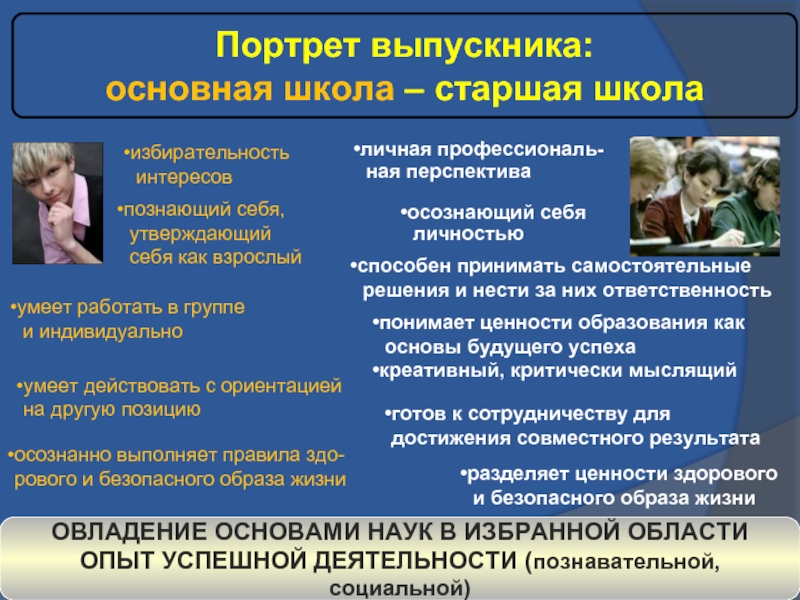 Портрет выпускника:
основная школа – старшая школа

•избирательность интересов

•познающий себя, утверждающий себя как взрослый

•умеет работать в группе и индивидуально

•умеет действовать с ориентацией на другую позицию

•осознанно выполняет правила здорового и безопасного образа жизни

•личная профессиональная перспектива

•осознающий себя личностью

•способен принимать самостоятельные решения и нести за них ответственность

•понимает ценности образования как основы будущего успеха

•креативный, критически мыслящий

•готов к сотрудничеству для достижения совместного результата

•разделяет ценности здорового и безопасного образа жизни

ОВЛАДЕНИЕ ОСНОВАМИ НАУК В ИЗБРАННОЙ ОБЛАСТИ
ОПЫТ УСПЕШНОЙ ДЕЯТЕЛЬНОСТИ (познавательной, социальной)